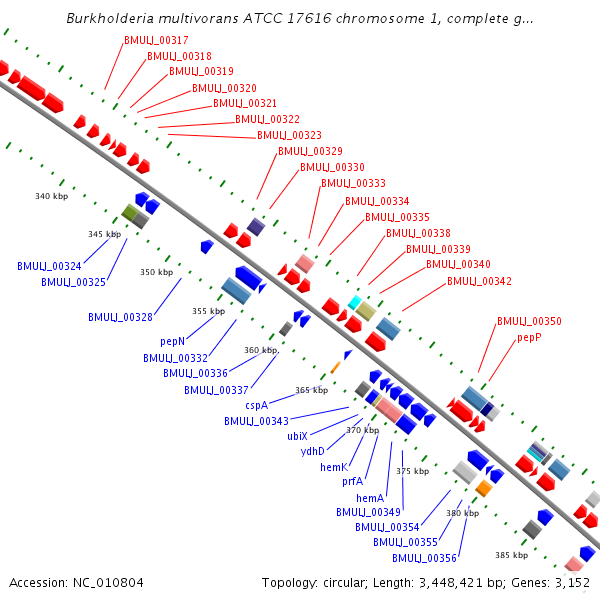 Burkholderia multivorans ATCC 17616 chromosome 1, complete g...

BMULJ_00317
BMULJ_00318
BMULJ_00319
BMULJ_00320
BMULJ_00321
BMULJ_00322
BMULJ_00323
BMULJ_00329
BMULJ_00330
BMULJ_00333
BMULJ_00334
BMULJ_00335
BMULJ_00338
BMULJ_00339
BMULJ_00340
BMULJ_00342
BMULJ_00350
pepP

340 kbp
345 kbp
350 kbp
355 kbp
360 kbp
365 kbp
370 kbp
375 kbp
380 kbp
385 kbp

BMULJ_00324
BMULJ_00325
BMULJ_00328
pepN
BMULJ_00332
BMULJ_00336
BMULJ_00337
cspA
BMULJ_00343
ubiX
ydhD
hemK
prfA
hemA
BMULJ_00349
BMULJ_00354
BMULJ_00355
BMULJ_00356

Accession: NC_010804
Topology: circular; Length: 3,448,421 bp; Genes: 3,152